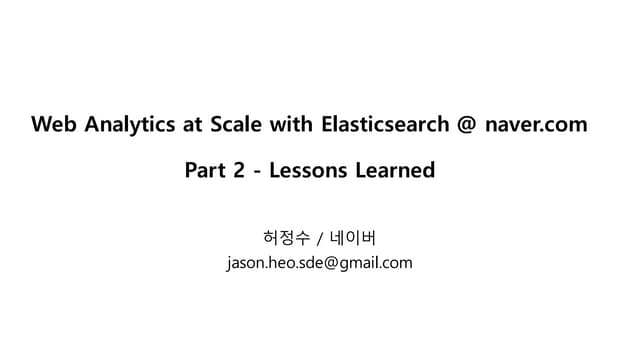 Web Analytics at Scale with Elasticsearch @ naver.com

Part 2 - Lessons Learned

허정수 / 네이버
jason.heo.sde@gmail.com